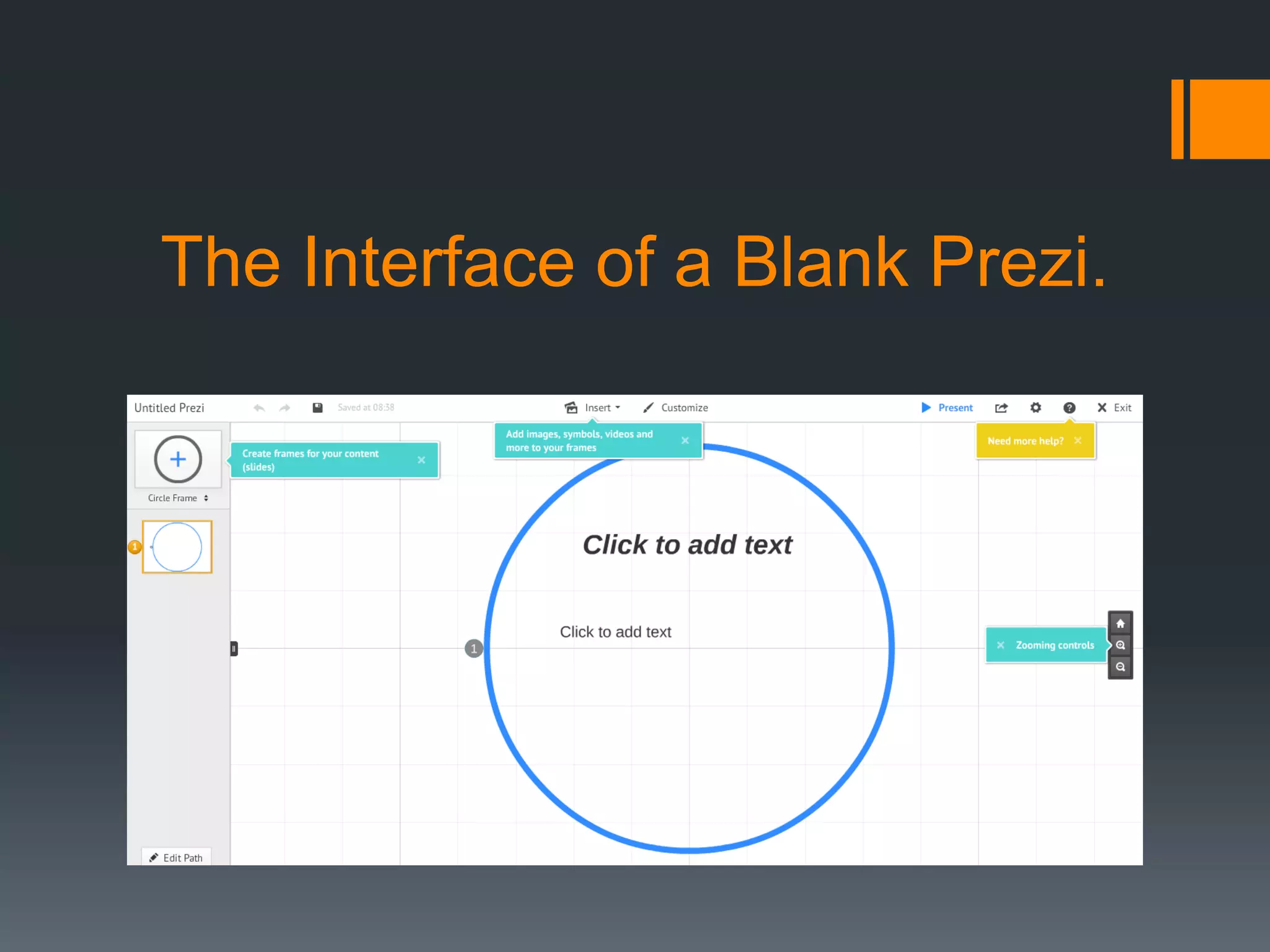 The Interface of a Blank Prezi.

Untitled Prezi

Saved at 08:38

Insert

Customize

Present

Exit

Create frames for your content (slides)

Add images, symbols, videos and more to your frames

Need more help?

Circle Frame

1

Click to add text

Click to add text

1

Zooming controls

Edit Path